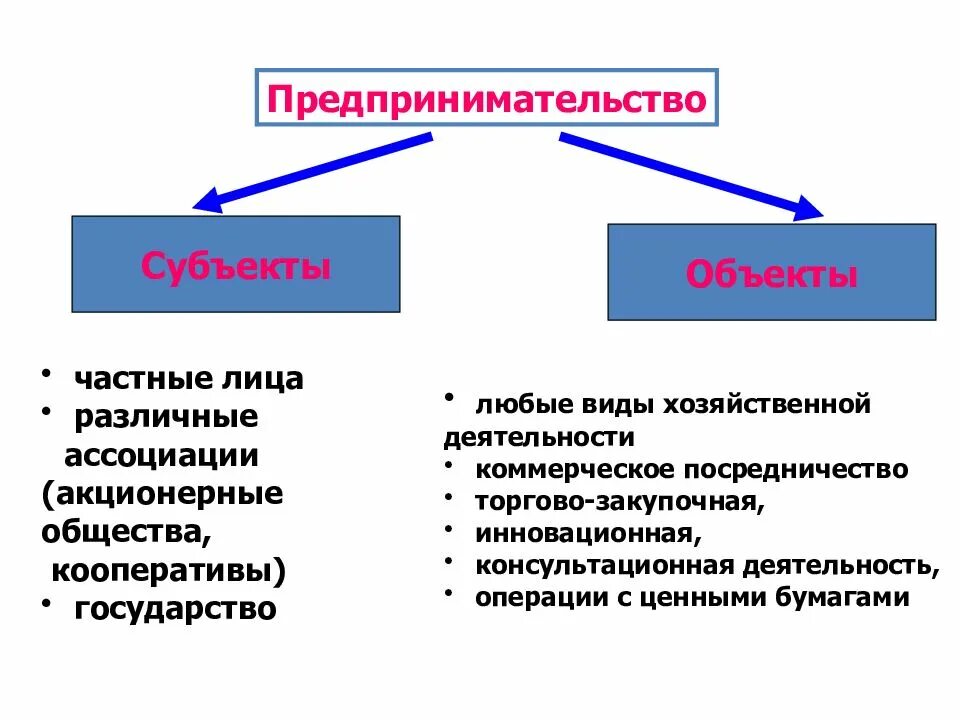 Предпринимательство

Субъекты

Объекты

• частные лица
• различные ассоциации (акционерные общества, кооперативы)
• государство

• любые виды хозяйственной деятельности
• коммерческое посредничество
• торгово-закупочная,
• инновационная,
• консультационная деятельность,
• операции с ценными бумагами